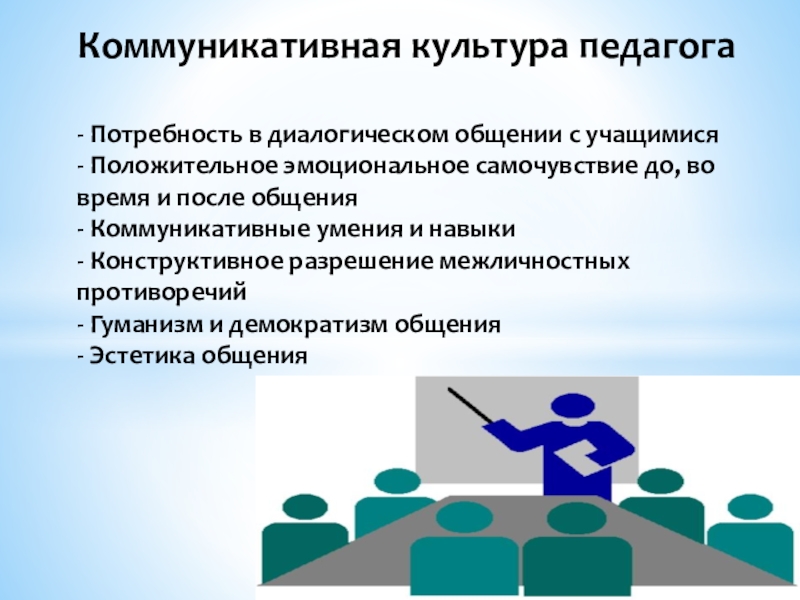 Коммуникативная культура педагога

- Потребность в диалогическом общении с учащимися
- Положительное эмоциональное самочувствие до, во время и после общения
- Коммуникативные умения и навыки
- Конструктивное разрешение межличностных противоречий
- Гуманизм и демократизм общения
- Эстетика общения